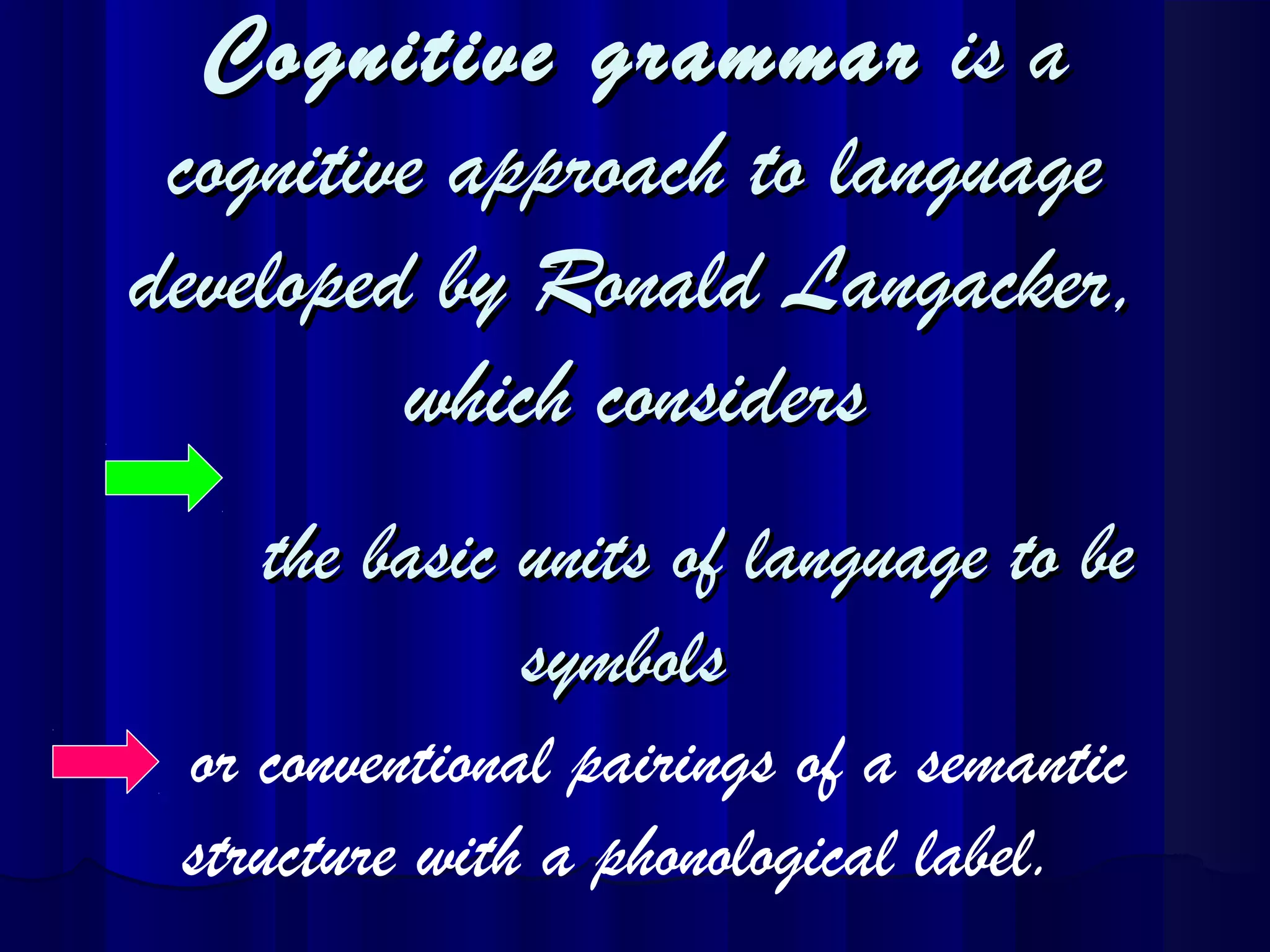 Cognitive grammar is a cognitive approach to language developed by Ronald Langacker, which considers

the basic units of language to be symbols

or conventional pairings of a semantic structure with a phonological label.